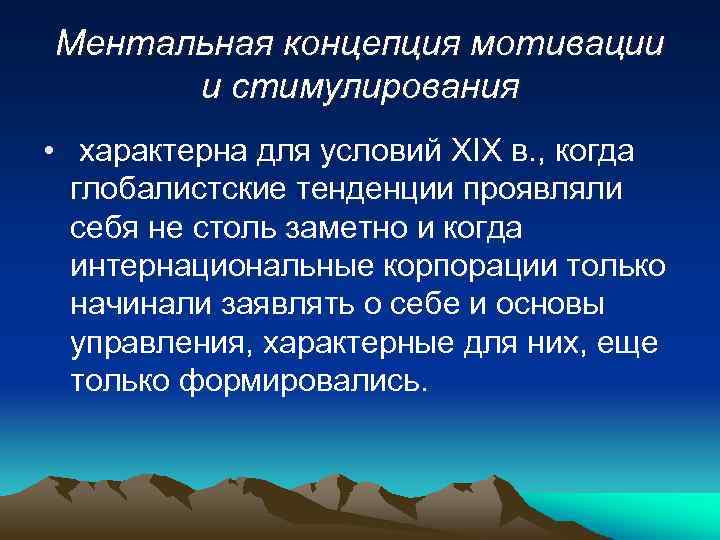 Ментальная концепция мотивации и стимулирования

• характерна для условий XIX в., когда глобалистские тенденции проявляли себя не столь заметно и когда интернациональные корпорации только начинали заявлять о себе и основы управления, характерные для них, еще только формировались.